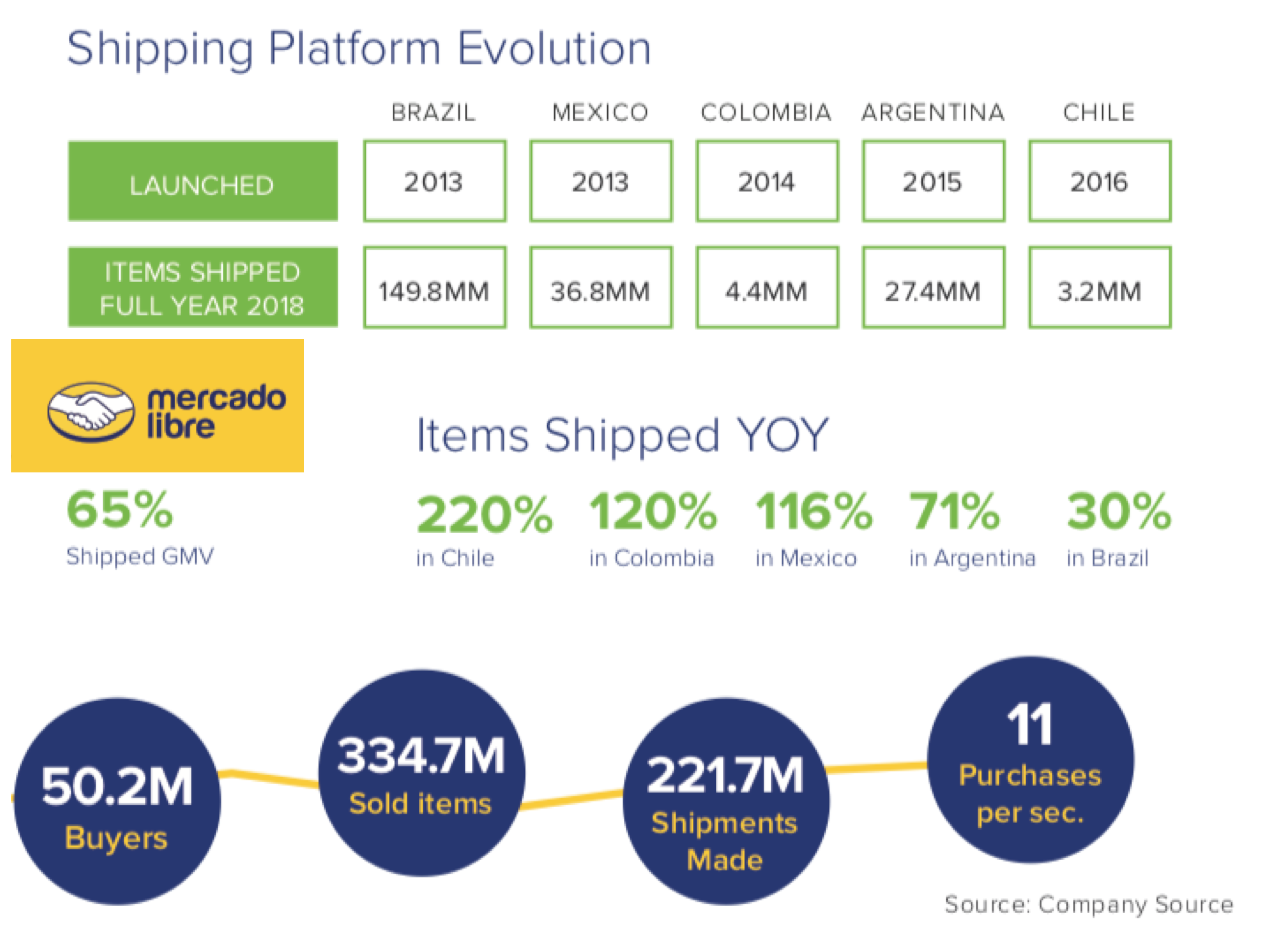 Shipping Platform Evolution

| | BRAZIL | MEXICO | COLOMBIA | ARGENTINA | CHILE |
|---|---|---|---|---|---|
| LAUNCHED | 2013 | 2013 | 2014 | 2015 | 2016 |
| ITEMS SHIPPED FULL YEAR 2018 | 149.8MM | 36.8MM | 4.4MM | 27.4MM | 3.2MM |

mercado libre

65%
Shipped GMV

Items Shipped YOY

220%
in Chile

120%
in Colombia

116%
in Mexico

71%
in Argentina

30%
in Brazil

50.2M
Buyers

334.7M
Sold items

221.7M
Shipments Made

11
Purchases per sec.

Source: Company Source